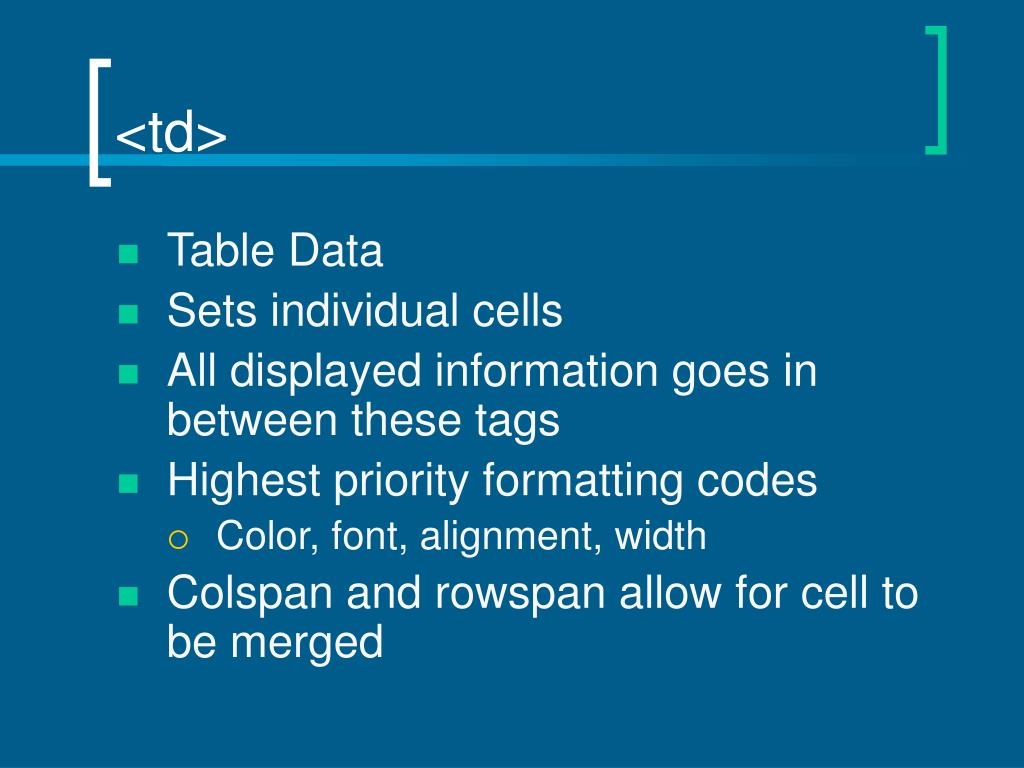 <td>

- Table Data
- Sets individual cells
- All displayed information goes in between these tags
- Highest priority formatting codes
  - Color, font, alignment, width
- Colspan and rowspan allow for cell to be merged